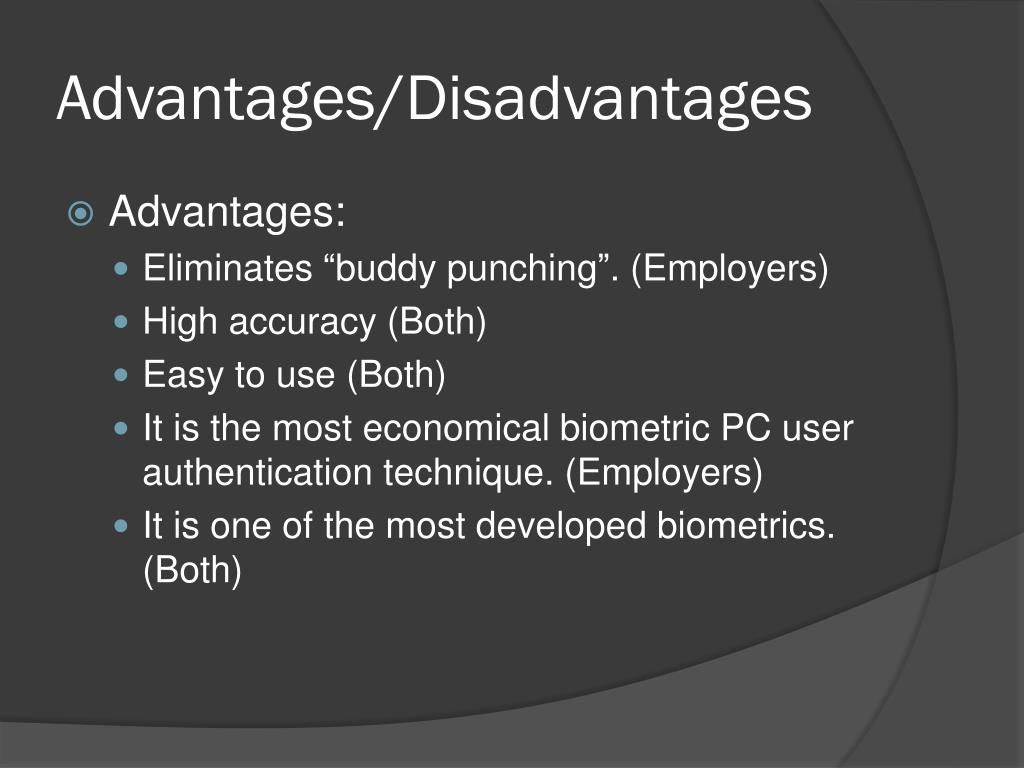 Advantages/Disadvantages

Advantages:

Eliminates “buddy punching”. (Employers)

High accuracy (Both)

Easy to use (Both)

It is the most economical biometric PC user authentication technique. (Employers)

It is one of the most developed biometrics. (Both)